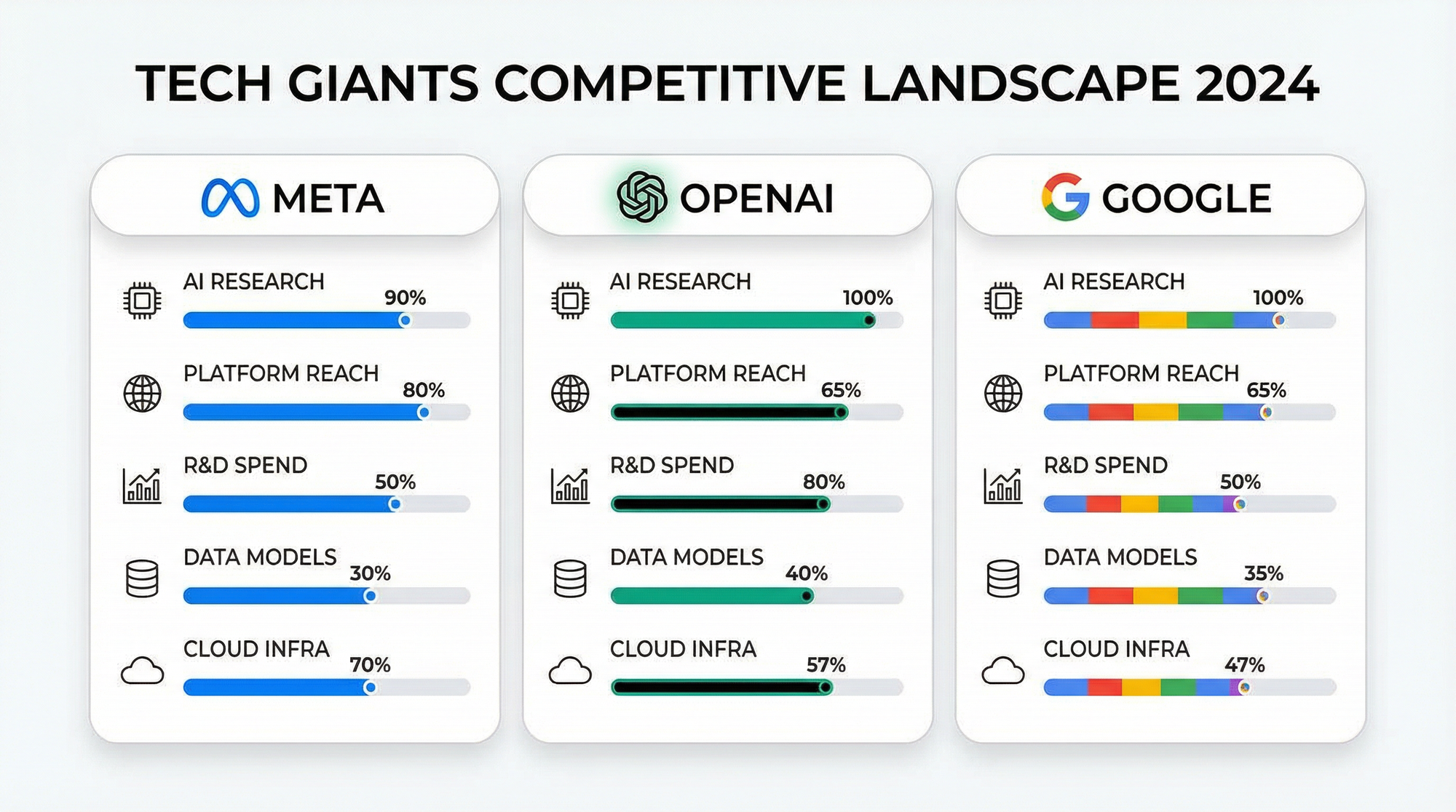 TECH GIANTS COMPETITIVE LANDSCAPE 2024

META

AI RESEARCH 90%

PLATFORM REACH 80%

R&D SPEND 50%

DATA MODELS 30%

CLOUD INFRA 70%

OPENAI

AI RESEARCH 100%

PLATFORM REACH 65%

R&D SPEND 80%

DATA MODELS 40%

CLOUD INFRA 57%

GOOGLE

AI RESEARCH 100%

PLATFORM REACH 65%

R&D SPEND 50%

DATA MODELS 35%

CLOUD INFRA 47%